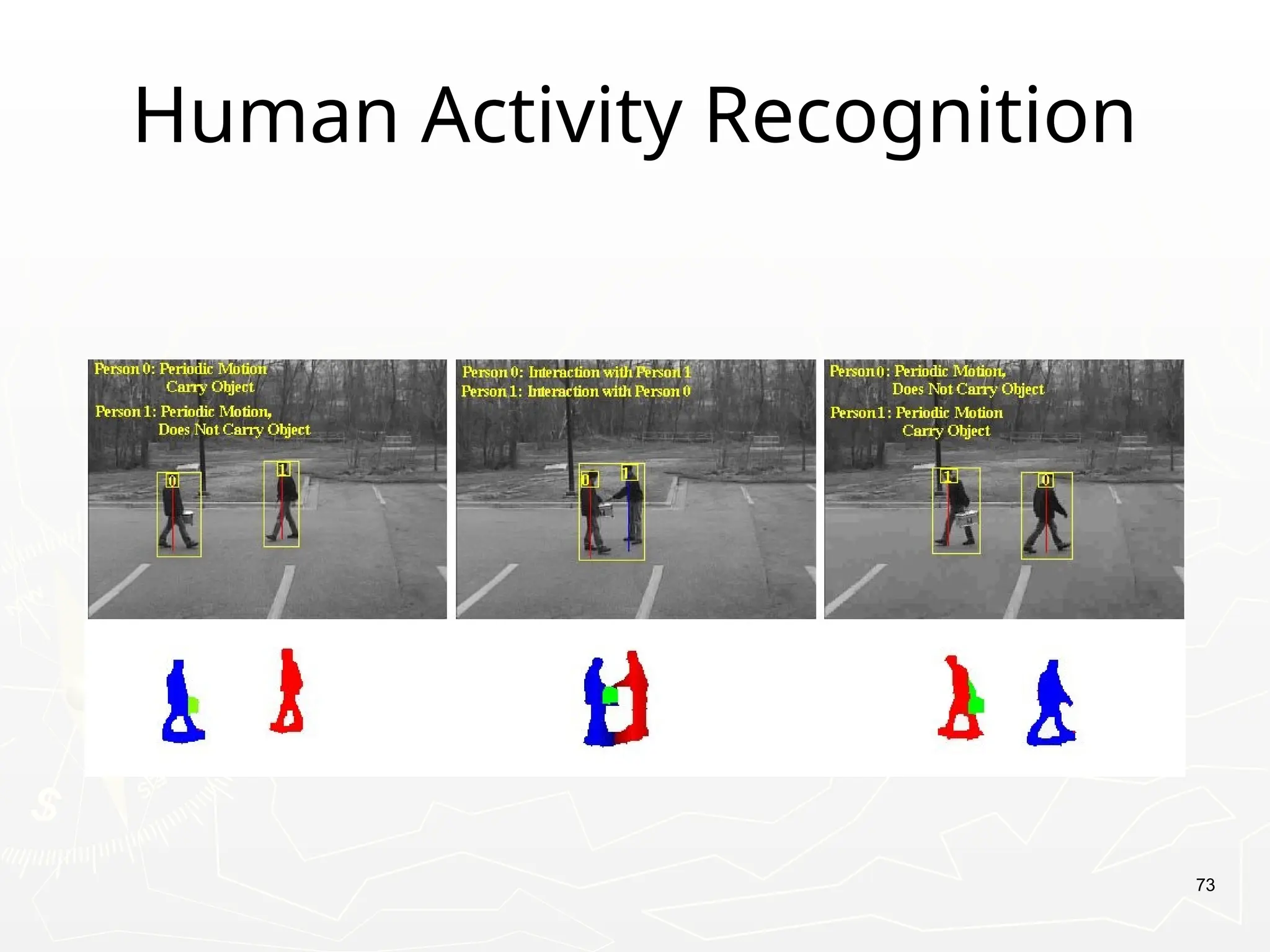 Human Activity Recognition

Person 0: Periodic Motion
Carry Object
Person 1: Periodic Motion,
Does Not Carry Object

0

1

Person 0: Interaction with Person 1
Person 1: Interaction with Person 0

0

1

Person 0: Periodic Motion,
Does Not Carry Object
Person 1: Periodic Motion
Carry Object

1

0

73